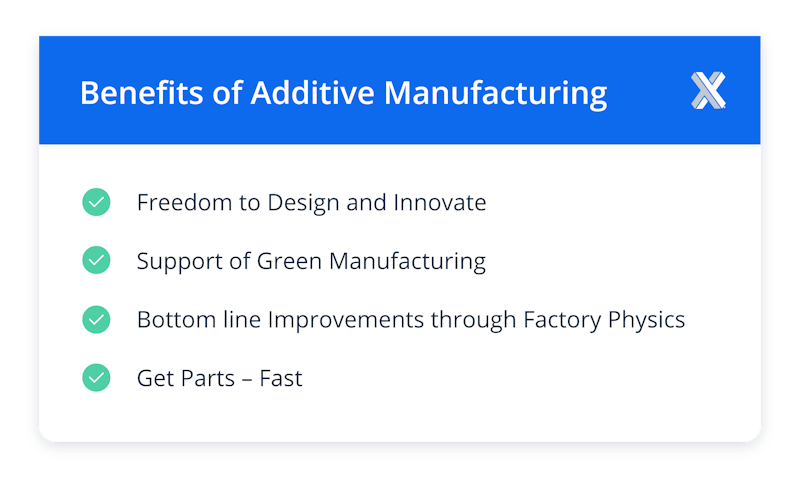 Benefits of Additive Manufacturing

Freedom to Design and Innovate

Support of Green Manufacturing

Bottom line Improvements through Factory Physics

Get Parts – Fast